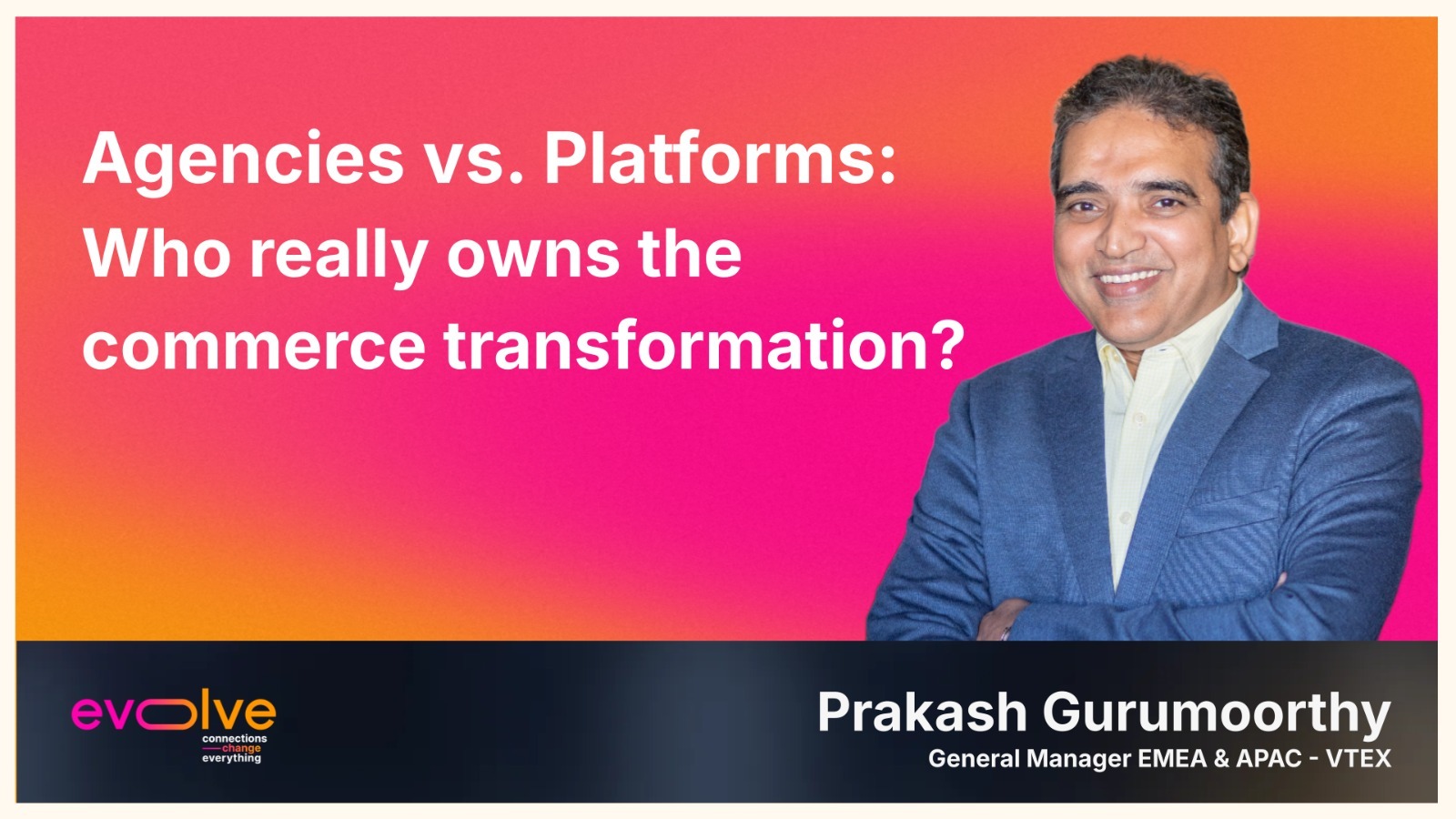 Agencies vs. Platforms: Who really owns the commerce transformation?

evolve
connections
change
everything

Prakash Gurumoorthy
General Manager EMEA & APAC - VTEX